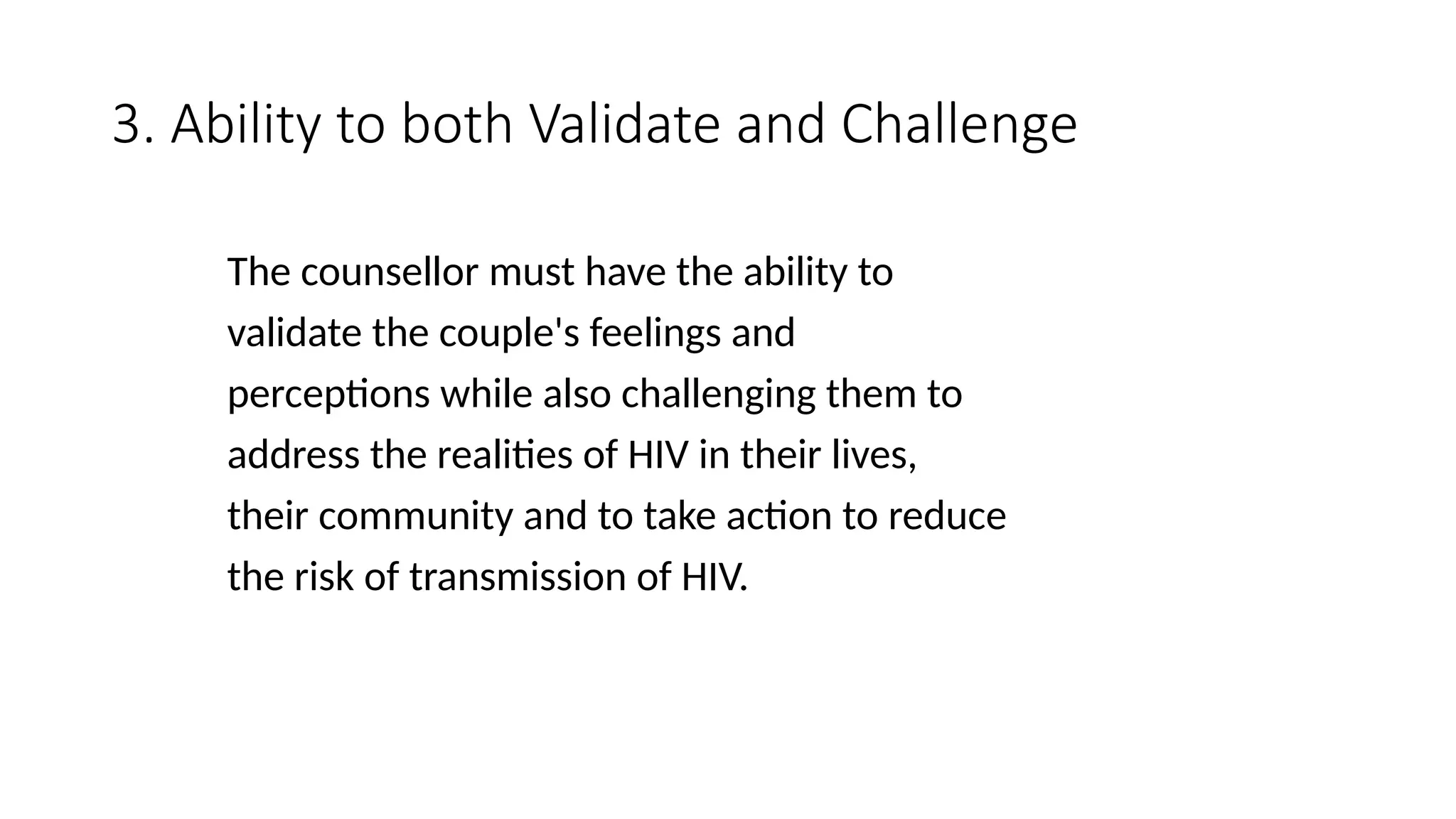 3. Ability to both Validate and Challenge

The counsellor must have the ability to validate the couple's feelings and perceptions while also challenging them to address the realities of HIV in their lives, their community and to take action to reduce the risk of transmission of HIV.